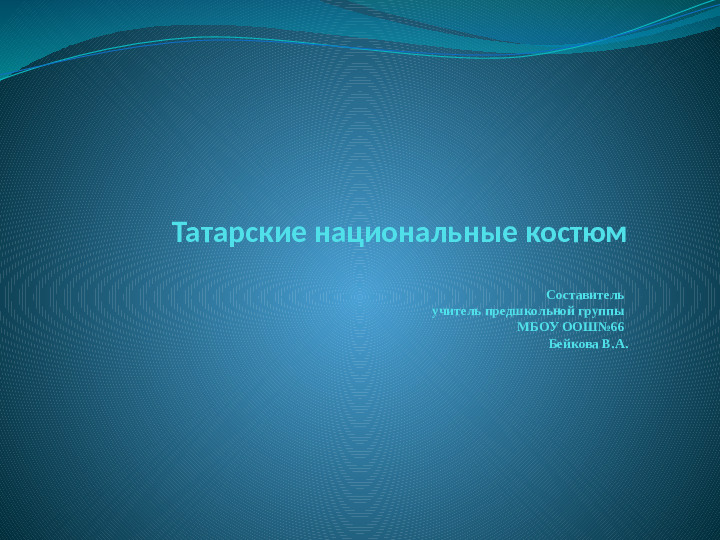 Татарские национальные костюм

Составитель
учитель предшкольной группы
МБОУ ООШ№66
Бейкова В.А.